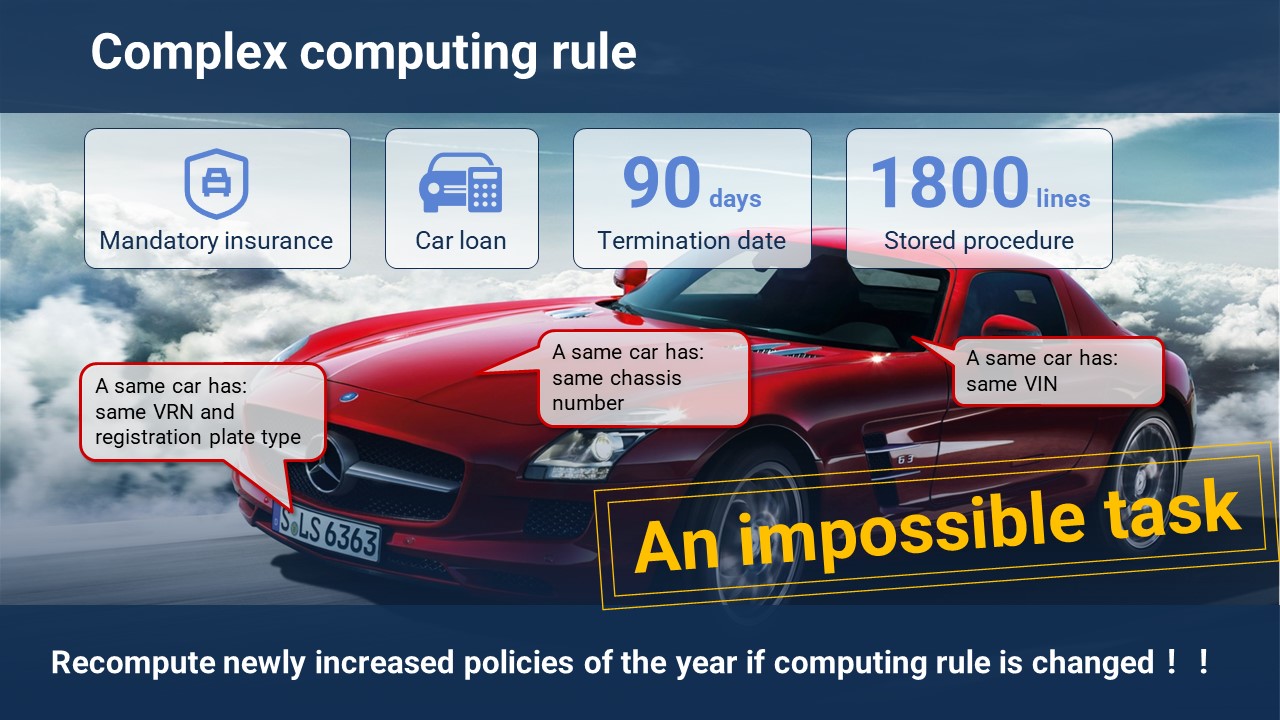 Complex computing rule

Mandatory insurance

Car loan

90 days
Termination date

1800 lines
Stored procedure

A same car has: same VRN and registration plate type

A same car has: same chassis number

A same car has: same VIN

S LS 6363

63

An impossible task

Recompute newly increased policies of the year if computing rule is changed！！